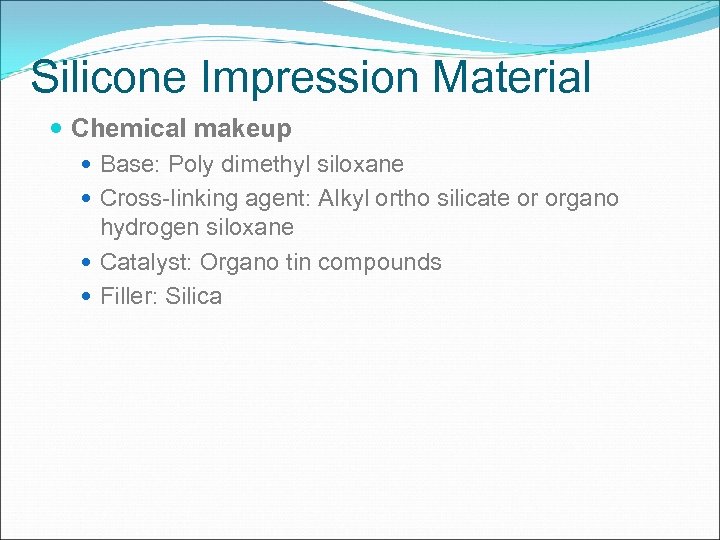 Silicone Impression Material

Chemical makeup

Base: Poly dimethyl siloxane

Cross-linking agent: Alkyl ortho silicate or organo hydrogen siloxane

Catalyst: Organo tin compounds

Filler: Silica